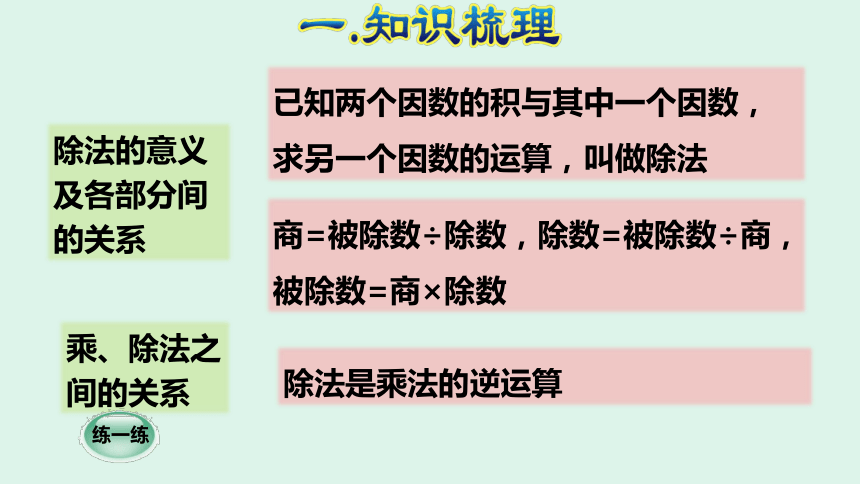 一.知识梳理

除法的意义及各部分间的关系

已知两个因数的积与其中一个因数，求另一个因数的运算，叫做除法

商=被除数÷除数，除数=被除数÷商，被除数=商×除数

乘、除法之间的关系

除法是乘法的逆运算

练一练